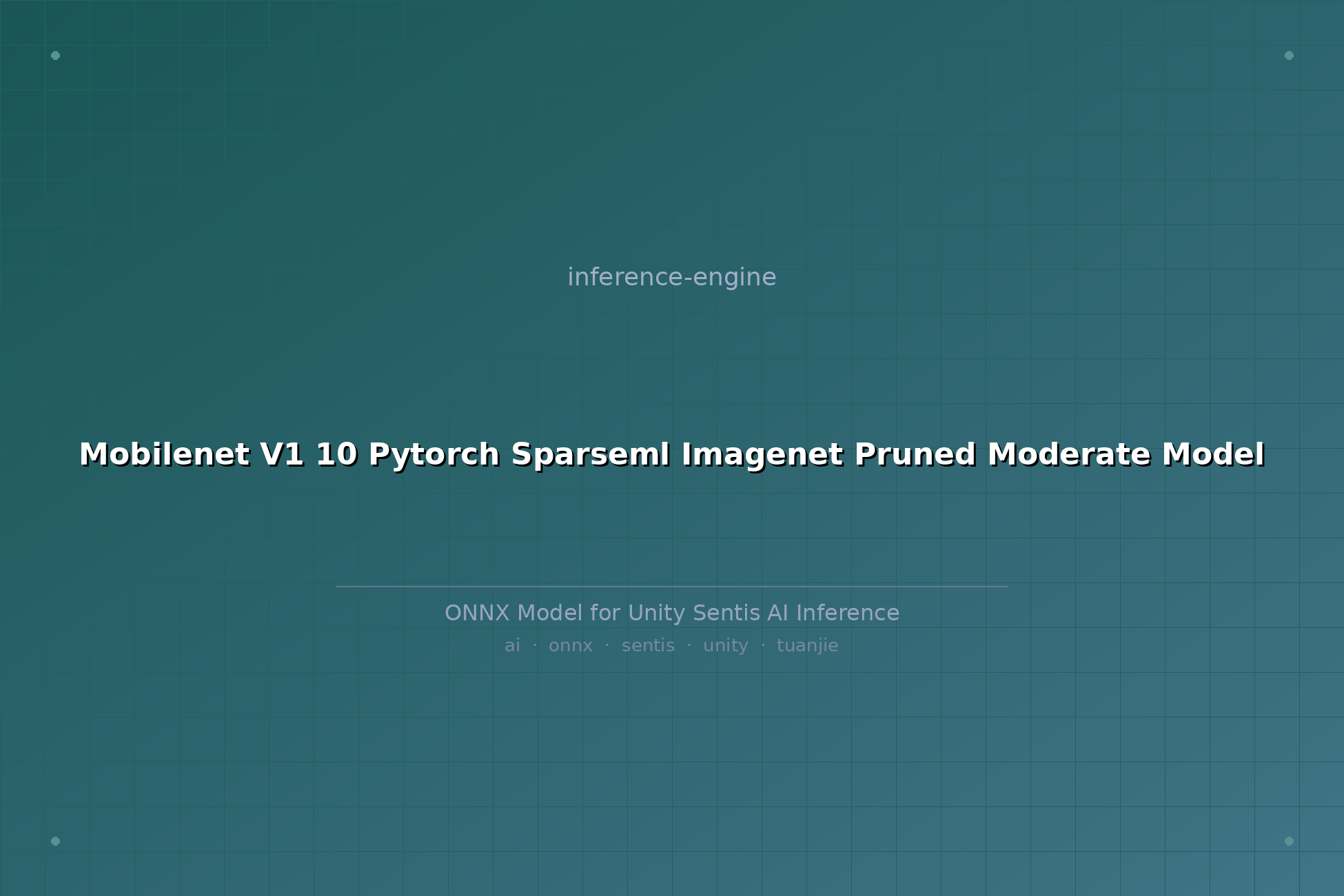 inference-engine

Mobilenet V1 10 Pytorch Sparseml Imagenet Pruned Moderate Model

ONNX Model for Unity Sentis AI Inference

ai · onnx · sentis · unity · tuanjie